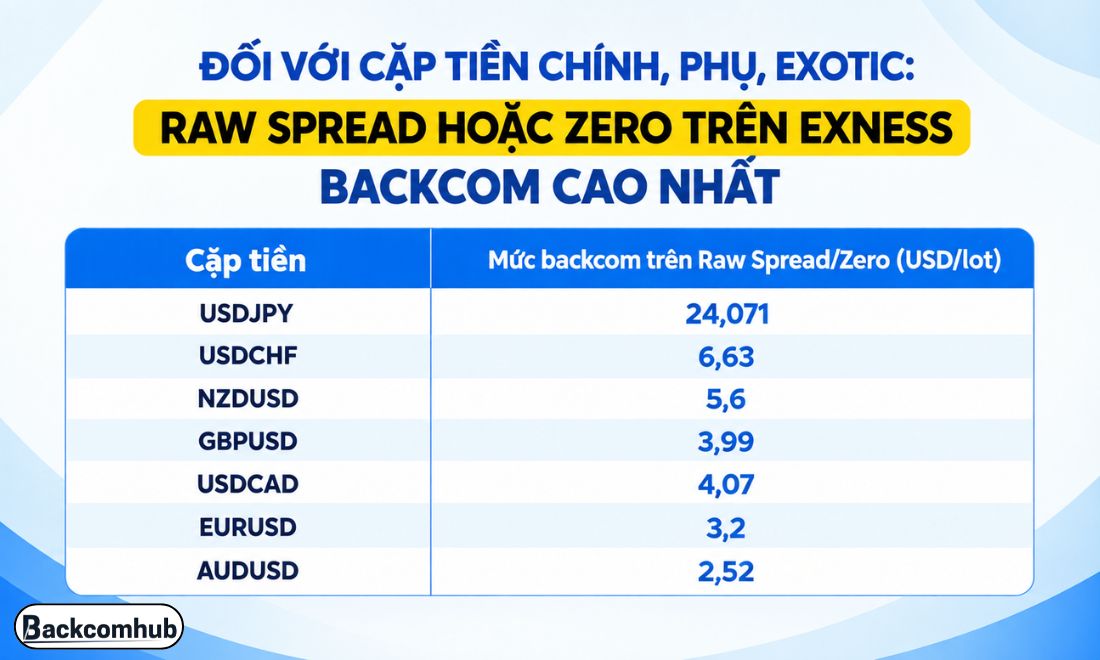 ĐỐI VỚI CẶP TIỀN CHÍNH, PHỤ, EXOTIC:
RAW SPREAD HOẶC ZERO TRÊN EXNESS
BACKCOM CAO NHẤT

| Cặp tiền | Mức backcom trên Raw Spread/Zero (USD/lot) |
|---|---|
| USDJPY | 24,071 |
| USDCHF | 6,63 |
| NZDUSD | 5,6 |
| GBPUSD | 3,99 |
| USDCAD | 4,07 |
| EURUSD | 3,2 |
| AUDUSD | 2,52 |

Backcomhub